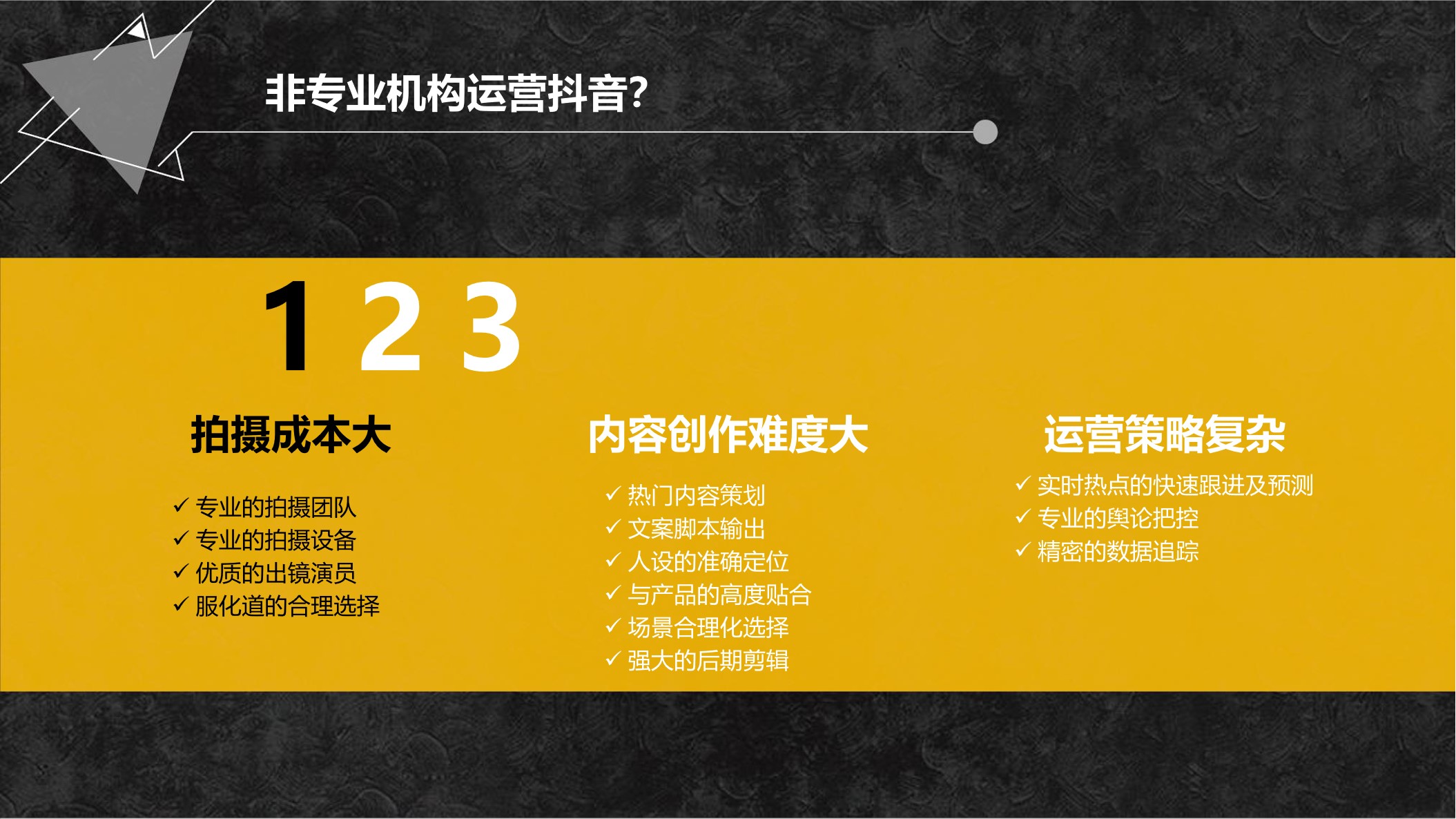 非专业机构运营抖音?

1 2 3

拍摄成本大

✓ 专业的拍摄团队
✓ 专业的拍摄设备
✓ 优质的出镜演员
✓ 服化道的合理选择

内容创作难度大

✓ 热门内容策划
✓ 文案脚本输出
✓ 人设的准确定位
✓ 与产品的高度贴合
✓ 场景合理化选择
✓ 强大的后期剪辑

运营策略复杂

✓ 实时热点的快速跟进及预测
✓ 专业的舆论把控
✓ 精密的数据追踪